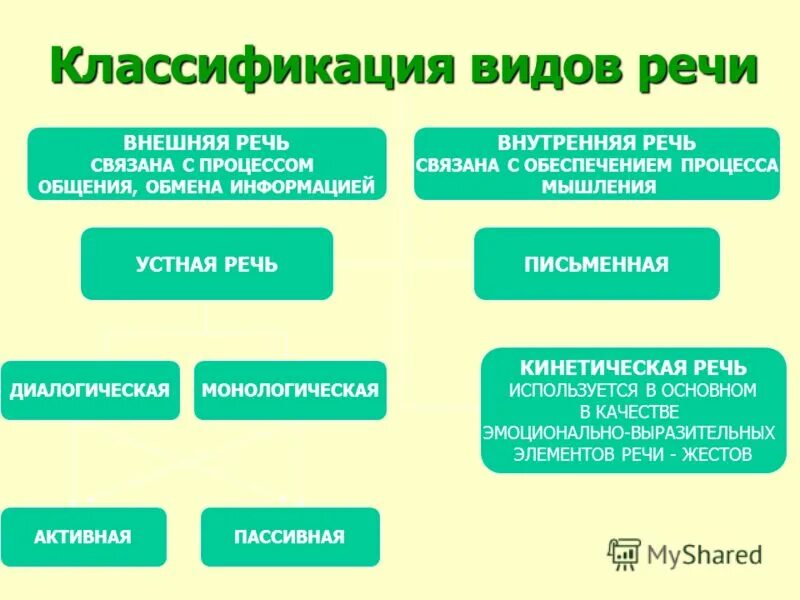 Классификация видов речи

ВНЕШНЯЯ РЕЧЬ
СВЯЗАНА С ПРОЦЕССОМ ОБЩЕНИЯ, ОБМЕНА ИНФОРМАЦИЕЙ

ВНУТРЕННЯЯ РЕЧЬ
СВЯЗАНА С ОБЕСПЕЧЕНИЕМ ПРОЦЕССА МЫШЛЕНИЯ

УСТНАЯ РЕЧЬ

ПИСЬМЕННАЯ

ДИАЛОГИЧЕСКАЯ

МОНОЛОГИЧЕСКАЯ

КИНЕТИЧЕСКАЯ РЕЧЬ
ИСПОЛЬЗУЕТСЯ В ОСНОВНОМ В КАЧЕСТВЕ ЭМОЦИОНАЛЬНО-ВЫРАЗИТЕЛЬНЫХ ЭЛЕМЕНТОВ РЕЧИ - ЖЕСТОВ

АКТИВНАЯ

ПАССИВНАЯ

MyShared